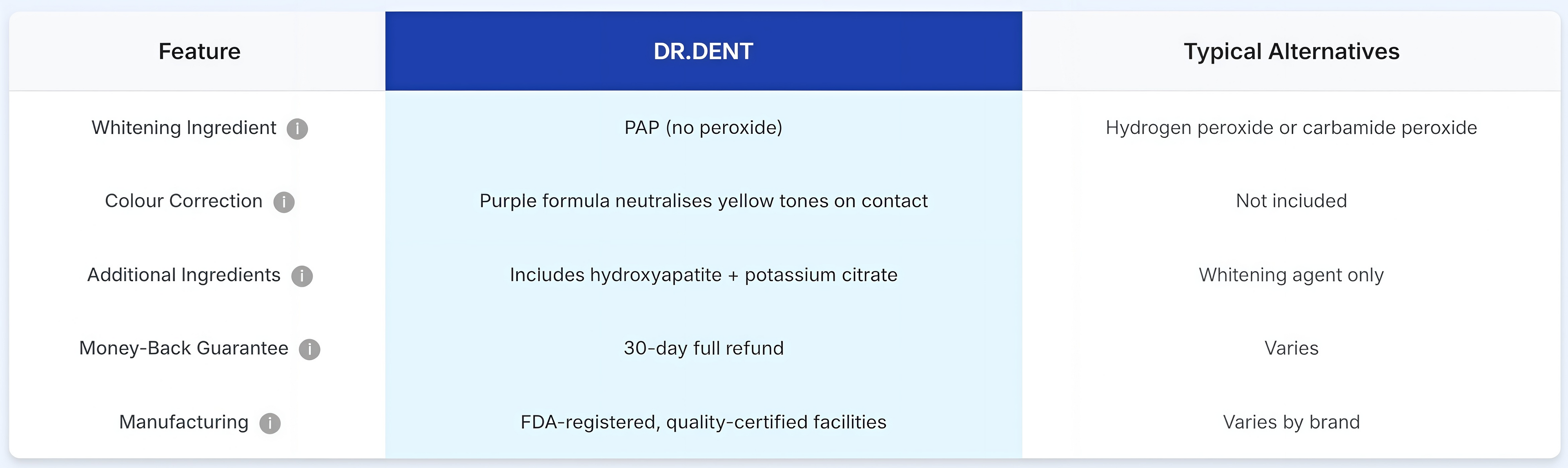 | Feature | DR.DENT | Typical Alternatives |
|---|---|---|
| Whitening Ingredient i | PAP (no peroxide) | Hydrogen peroxide or carbamide peroxide |
| Colour Correction i | Purple formula neutralises yellow tones on contact | Not inciuded |
| Additional Ingredients i | Includes hydroxyapatite + potassium citrate | Whitening agent only |
| Money-Back Guarantee i | 30-day full refund | Varies |
| Manufacturing i | FDA-registered, quality-certified facilities | Varies by brand |